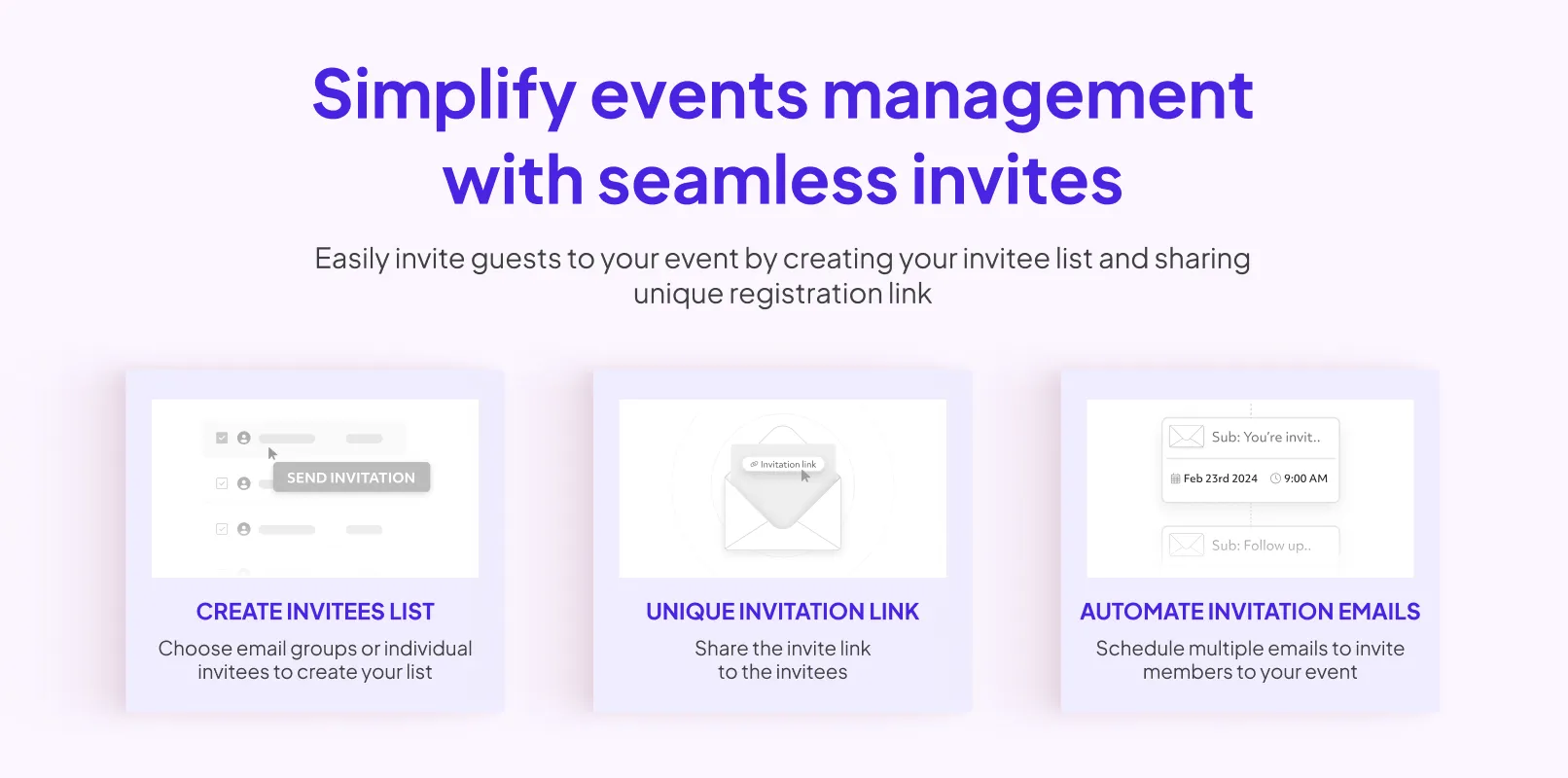 Simplify events management with seamless invites

Easily invite guests to your event by creating your invitee list and sharing unique registration link

SEND INVITATION

CREATE INVITEES LIST

Choose email groups or individual invitees to create your list

Invitation link

UNIQUE INVITATION LINK

Share the invite link to the invitees

Sub: You're invit..

Feb 23rd 2024

9:00 AM

Sub: Follow up..

AUTOMATE INVITATION EMAILS

Schedule multiple emails to invite members to your event